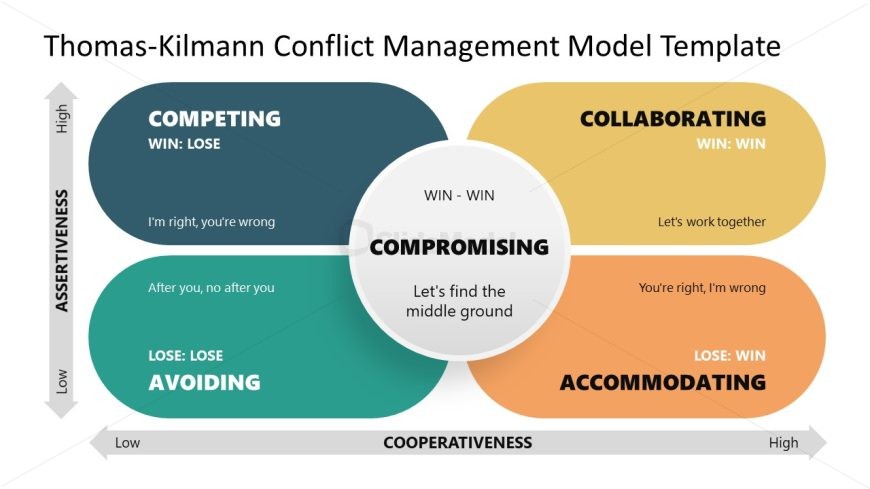 Thomas-Kilmann Conflict Management Model Template

High

ASSERTIVENESS

Low

COMPETING
WIN: LOSE

I'm right, you're wrong

COLLABORATING
WIN: WIN

Let's work together

WIN - WIN

COMPROMISING

Let's find the middle ground

After you, no after you

LOSE: LOSE
AVOIDING

You're right, I'm wrong

LOSE: WIN
ACCOMMODATING

Low COOPERATIVENESS High